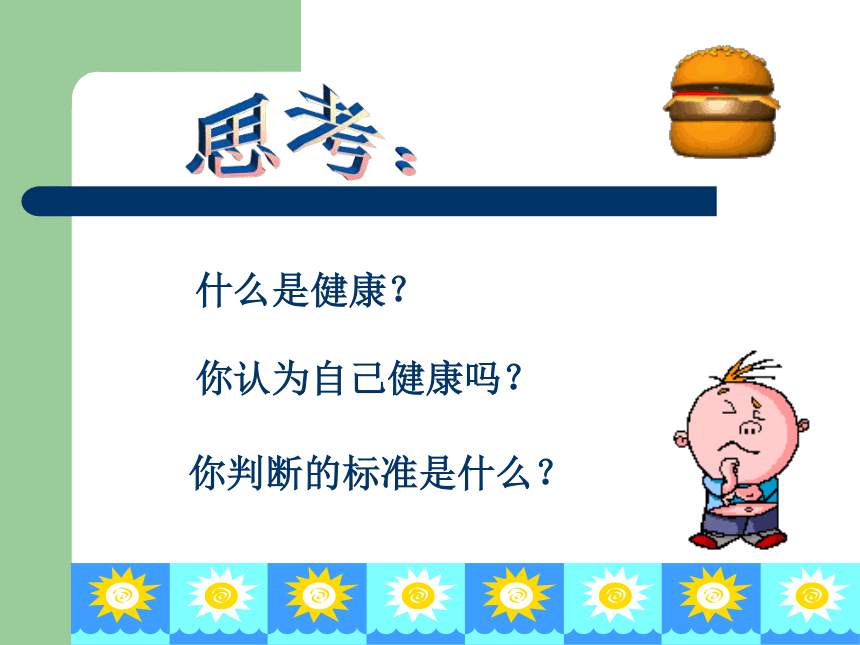 思考：

什么是健康？

你认为自己健康吗？

你判断的标准是什么？